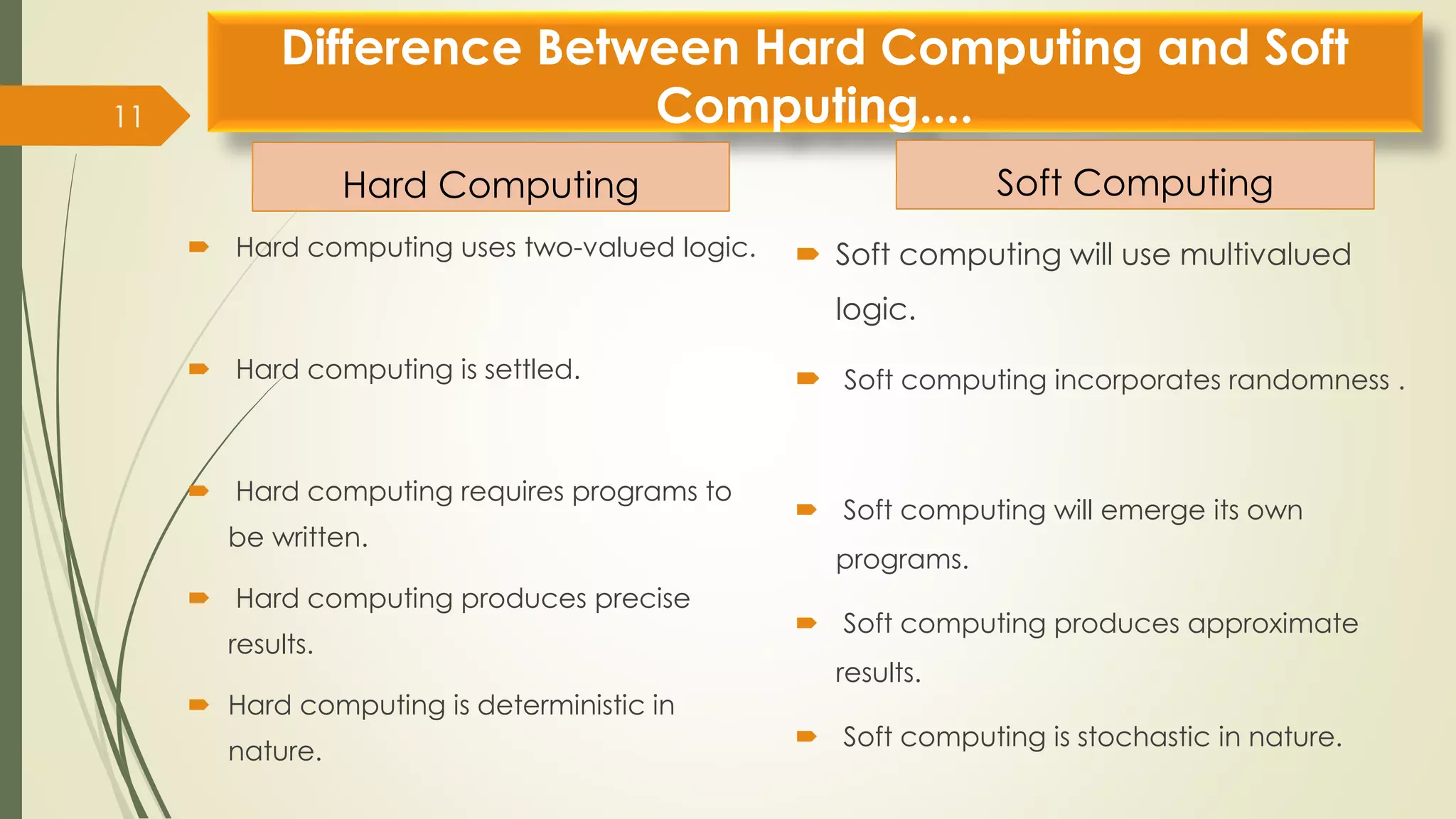 11

Difference Between Hard Computing and Soft Computing....

Hard Computing

Hard computing uses two-valued logic.

Hard computing is settled.

Hard computing requires programs to be written.

Hard computing produces precise results.

Hard computing is deterministic in nature.

Soft Computing

Soft computing will use multivalued logic.

Soft computing incorporates randomness .

Soft computing will emerge its own programs.

Soft computing produces approximate results.

Soft computing is stochastic in nature.